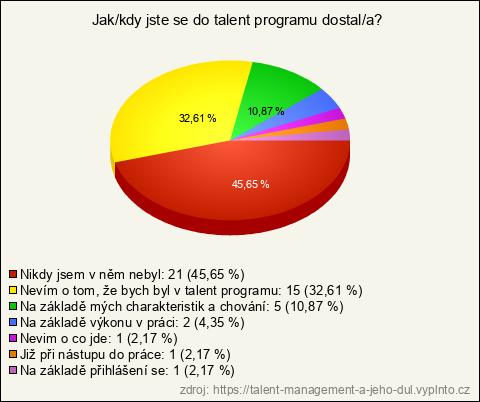 Jak/kdy jste se do talent programu dostal/a?

32,61 %

10,87 %

45,65 %

Nikdy jsem v něm nebyl: 21 (45,65 %)
Nevím o tom, že bych byl v talent programu: 15 (32,61 %)
Na základě mých charakteristik a chování: 5 (10,87 %)
Na základě výkonu v práci: 2 (4,35 %)
Nevim o co jde: 1 (2,17 %)
Již při nástupu do práce: 1 (2,17 %)
Na základě přihlášení se: 1 (2,17 %)

zdroj: https://talent-management-a-jeho-dul.vyplnto.cz